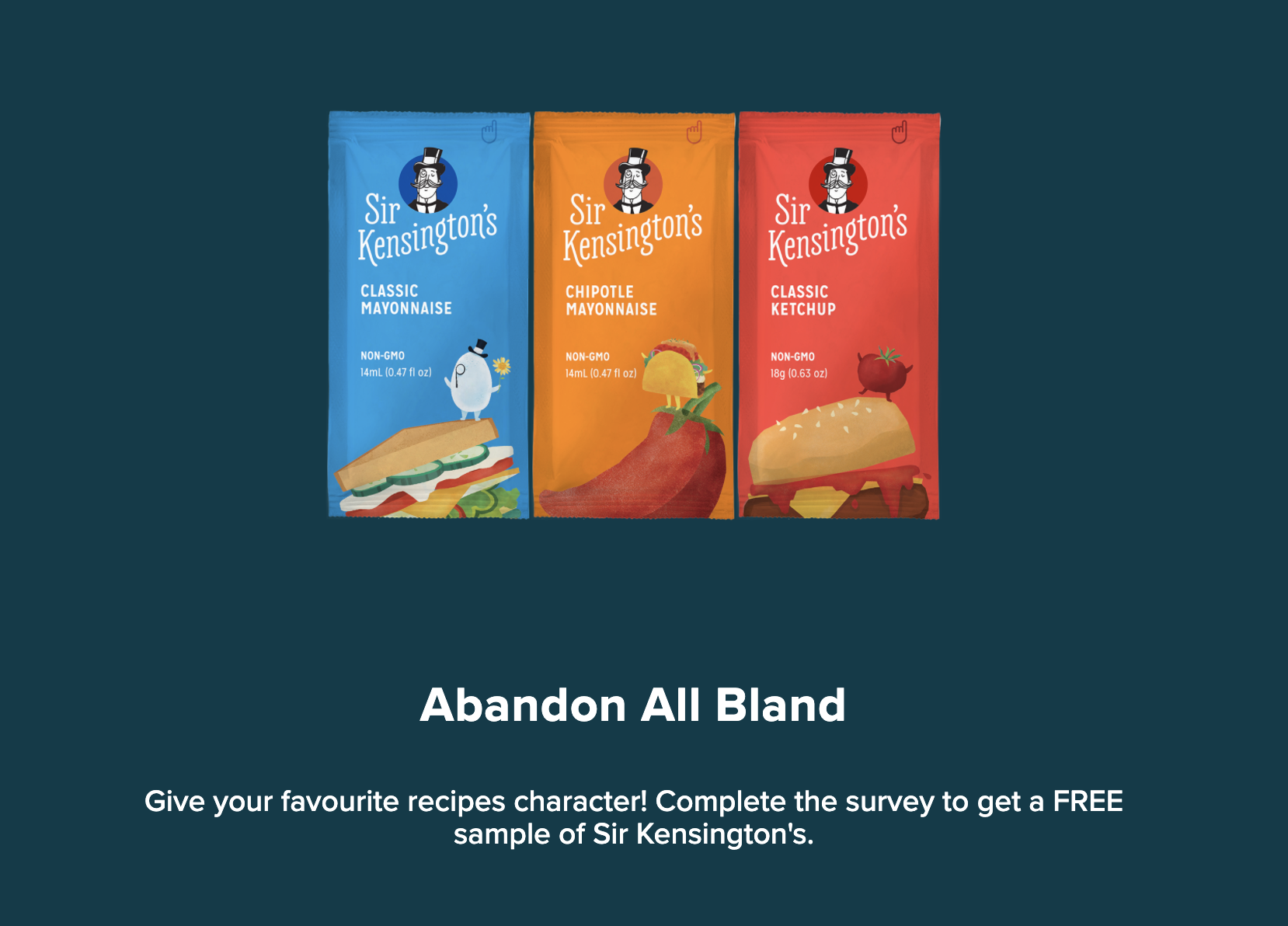 Sir Kensington's

CLASSIC MAYONNAISE

NON-GMO
14mL (0.47 fl oz)

Sir Kensington's

CHIPOTLE MAYONNAISE

NON-GMO
14mL (0.47 fl oz)

Sir Kensington's

CLASSIC KETCHUP

NON-GMO
18g (0.63 oz)

Abandon All Bland

Give your favourite recipes character! Complete the survey to get a FREE sample of Sir Kensington's.